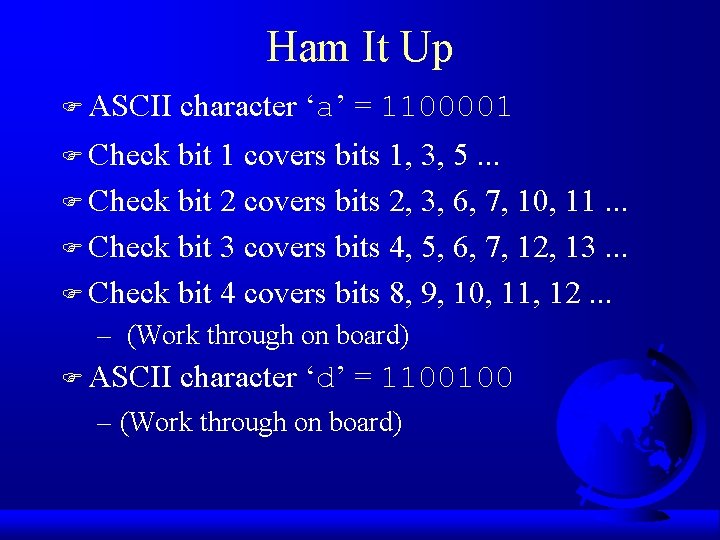 Ham It Up

ASCII character ‘a’ = 1100001

Check bit 1 covers bits 1, 3, 5 ...

Check bit 2 covers bits 2, 3, 6, 7, 10, 11 ...

Check bit 3 covers bits 4, 5, 6, 7, 12, 13 ...

Check bit 4 covers bits 8, 9, 10, 11, 12 ...

– (Work through on board)

ASCII character ‘d’ = 1100100

– (Work through on board)